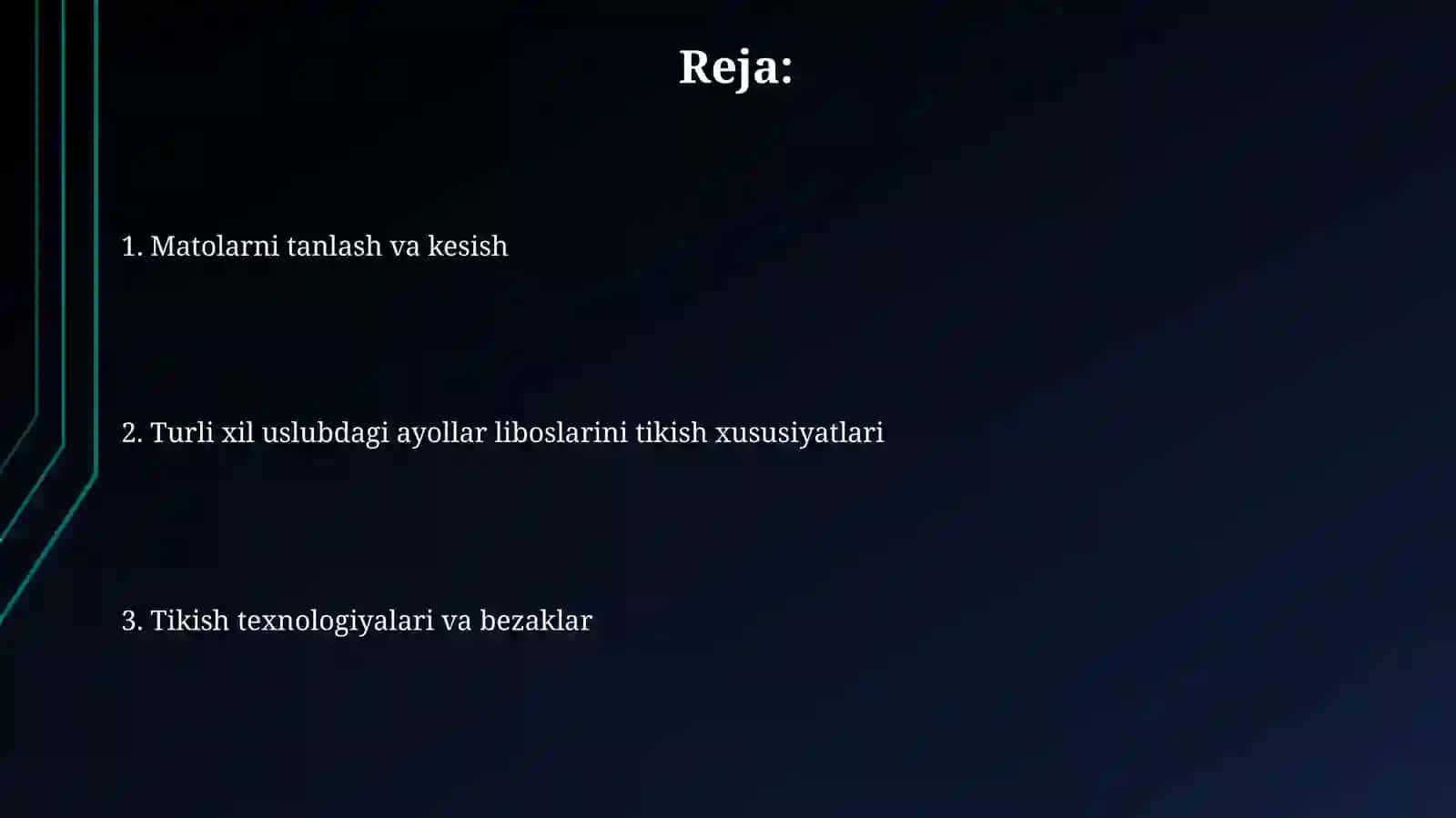 Reja:

1. Matolarni tanlash va kesish

2. Turli xil uslubdagi ayollar liboslarini tikish xususiyatlari

3. Tikish texnologiyalari va bezaklar